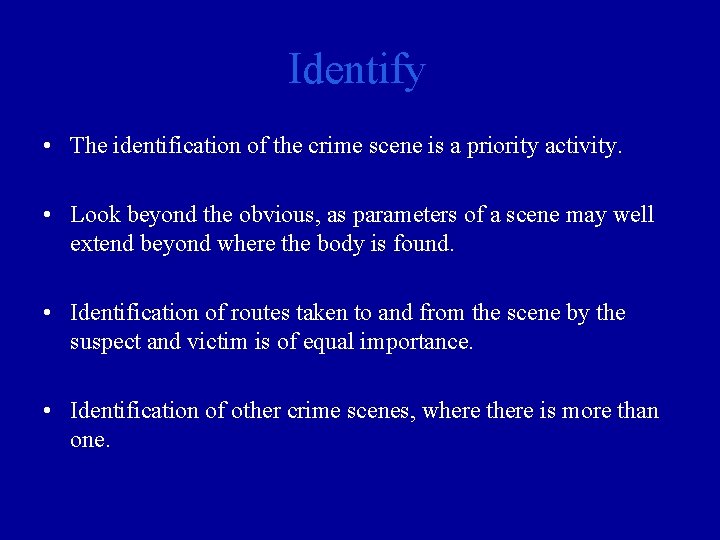 Identify

• The identification of the crime scene is a priority activity.

• Look beyond the obvious, as parameters of a scene may well extend beyond where the body is found.

• Identification of routes taken to and from the scene by the suspect and victim is of equal importance.

• Identification of other crime scenes, where there is more than one.